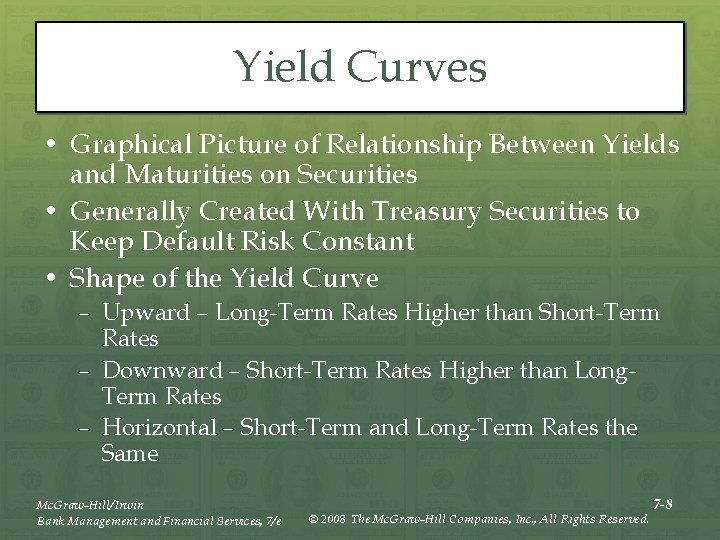 Yield Curves

• Graphical Picture of Relationship Between Yields and Maturities on Securities
• Generally Created With Treasury Securities to Keep Default Risk Constant
• Shape of the Yield Curve
– Upward – Long-Term Rates Higher than Short-Term Rates
– Downward – Short-Term Rates Higher than Long-Term Rates
– Horizontal – Short-Term and Long-Term Rates the Same

McGraw-Hill/Irwin
Bank Management and Financial Services, 7/e
© 2008 The McGraw-Hill Companies, Inc., All Rights Reserved.
7-8